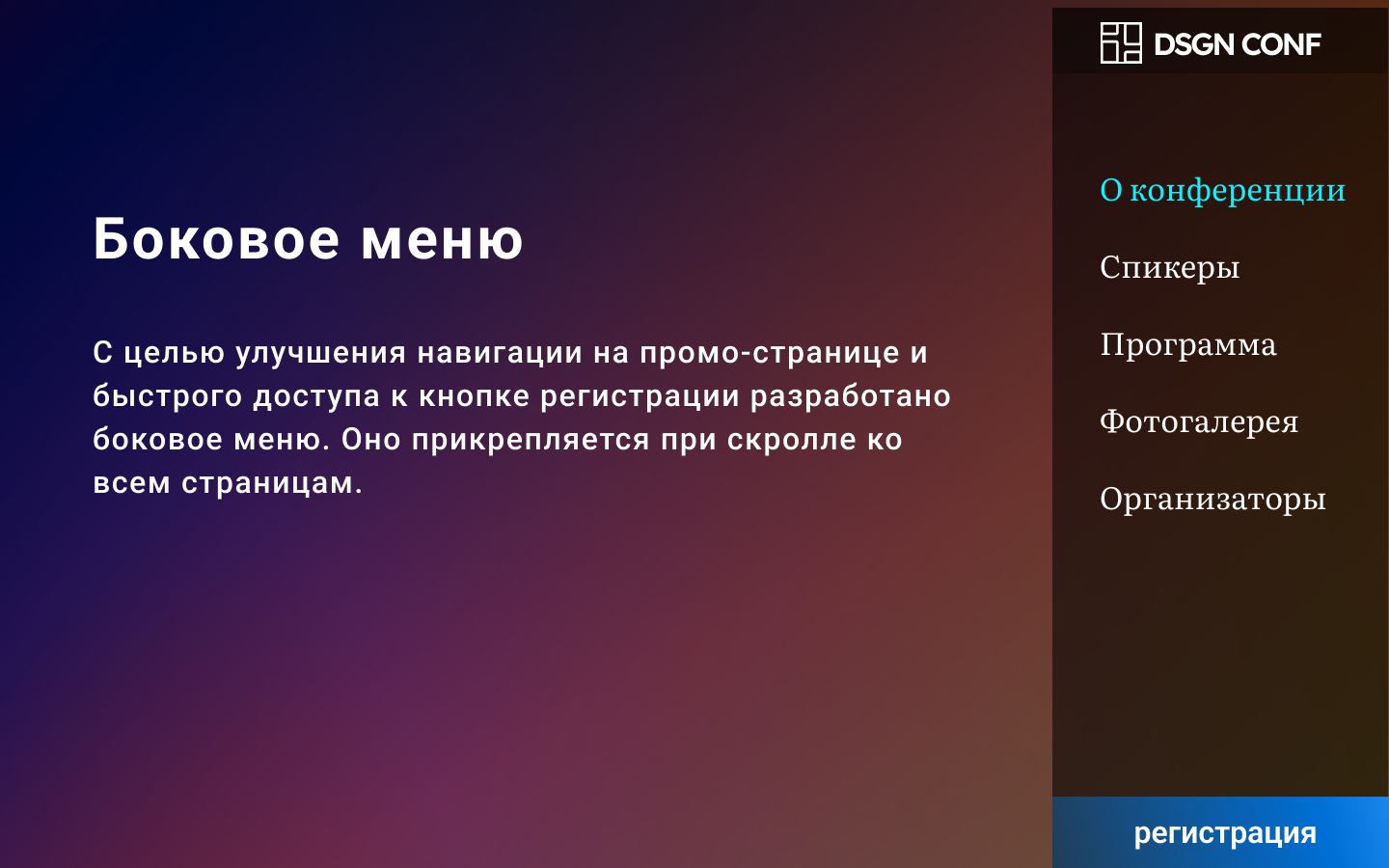 Боковое меню

С целью улучшения навигации на промо-странице и быстрого доступа к кнопке регистрации разработано боковое меню. Оно прикрепляется при скролле ко всем страницам.

DSGN CONF

О конференции

Спикеры

Программа

Фотогалерея

Организаторы

регистрация